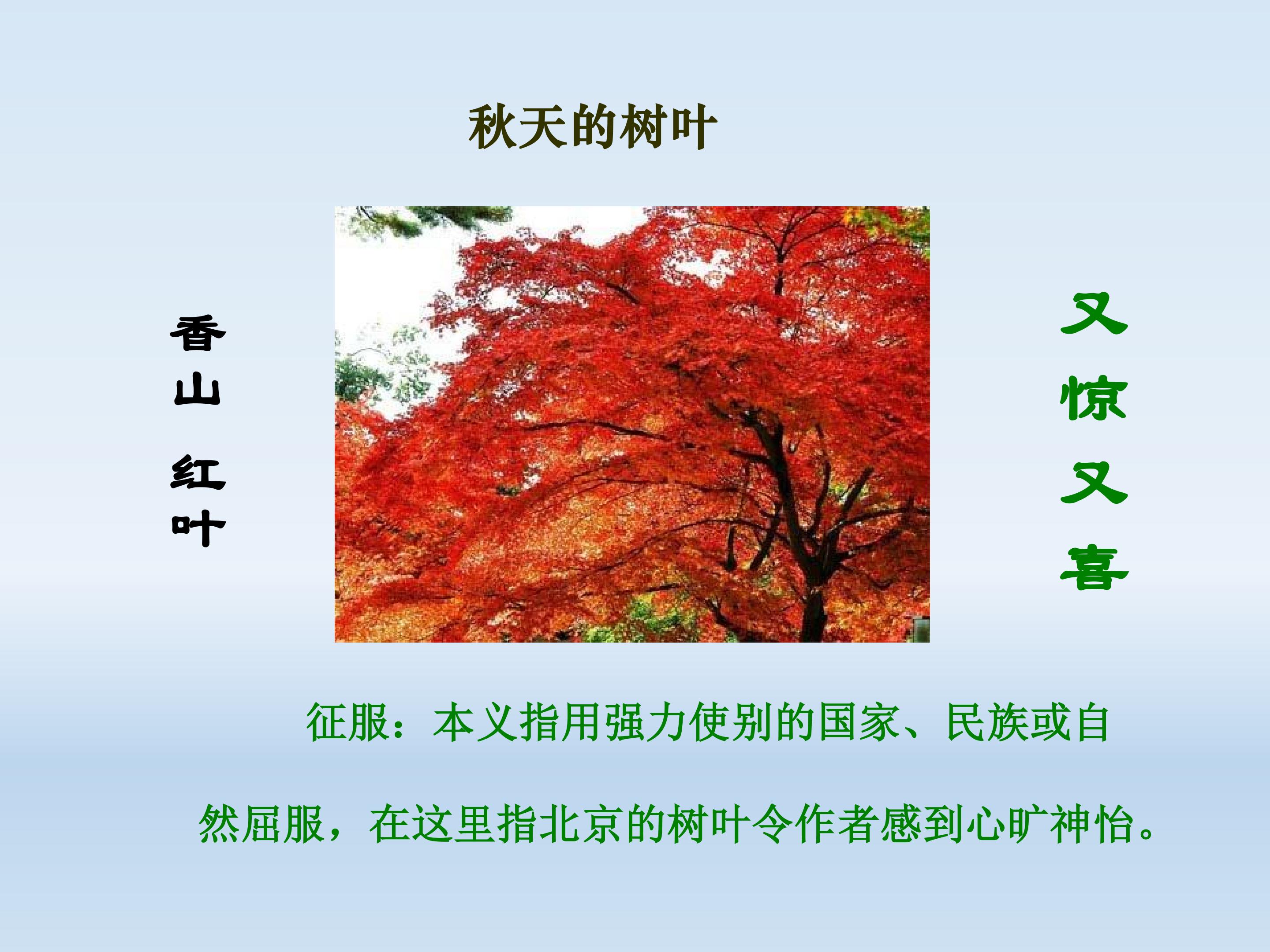 秋天的树叶

香山

红叶

又惊又喜

征服：本义指用强力使别的国家、民族或自然屈服，在这里指北京的树叶令作者感到心旷神怡。